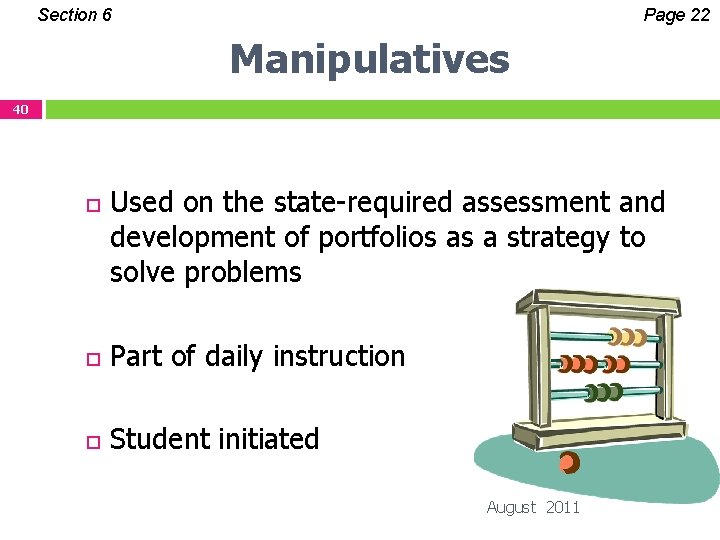 Section 6

Page 22

Manipulatives

40

Used on the state-required assessment and development of portfolios as a strategy to solve problems

Part of daily instruction

Student initiated

August 2011